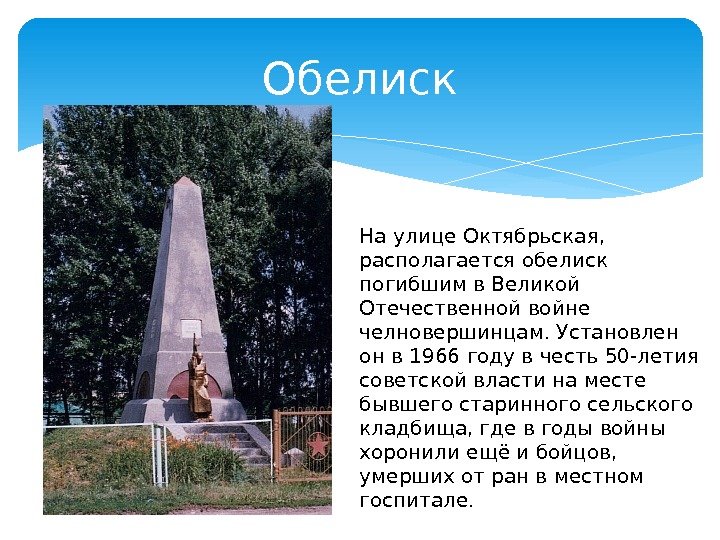 Обелиск

На улице Октябрьская, располагается обелиск погибшим в Великой Отечественной войне челновершинцам. Установлен он в 1966 году в честь 50-летия советской власти на месте бывшего старинного сельского кладбища, где в годы войны хоронили ещё и бойцов, умерших от ран в местном госпитале.